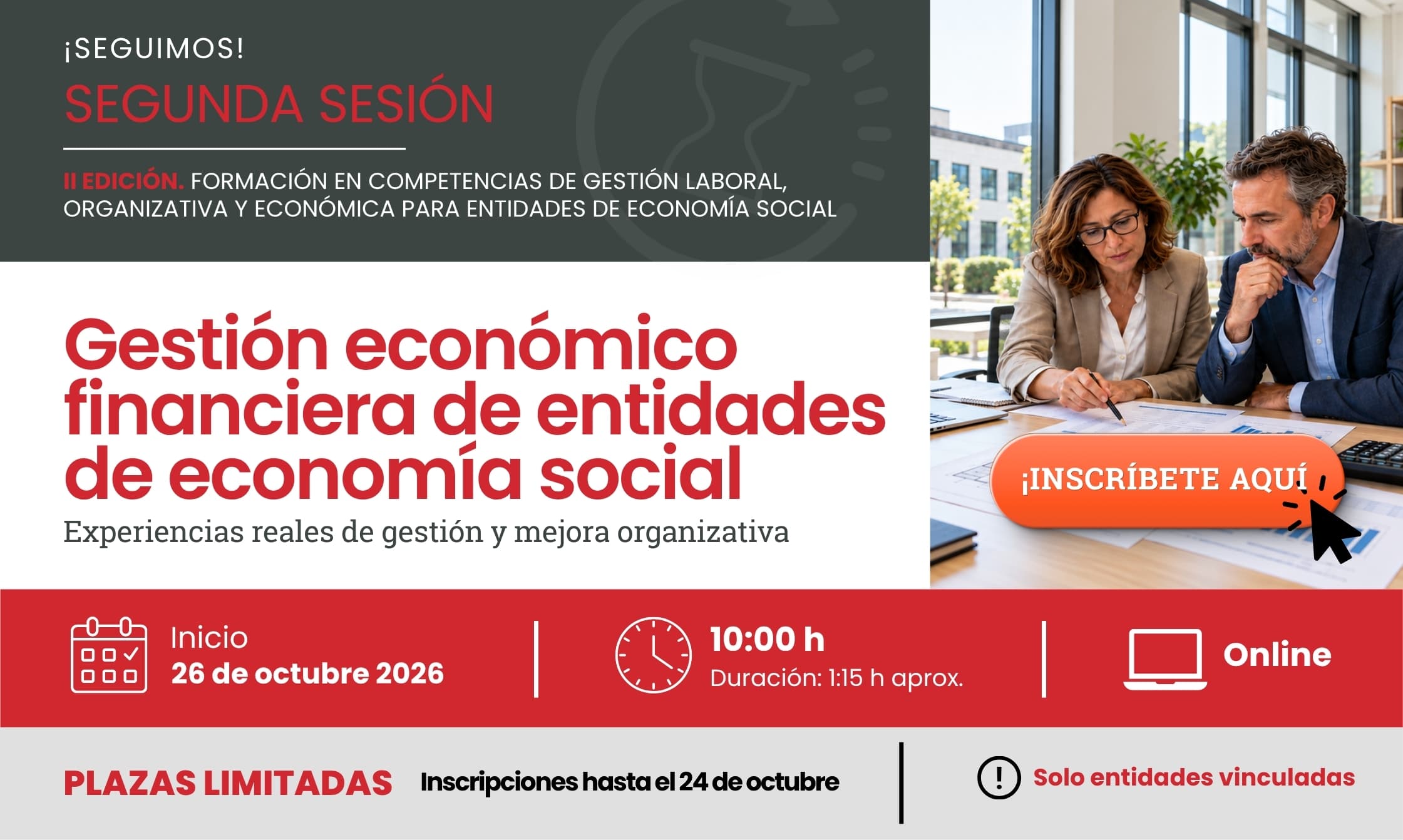 ¡SEGUIMOS!

SEGUNDA SESIÓN

II EDICIÓN. FORMACIÓN EN COMPETENCIAS DE GESTIÓN LABORAL, ORGANIZATIVA Y ECONÓMICA PARA ENTIDADES DE ECONOMÍA SOCIAL

Gestión económico financiera de entidades de economía social

Experiencias reales de gestión y mejora organizativa

¡INSCRÍBETE AQUÍ

Inicio
26 de octubre 2026

10:00 h
Duración: 1:15 h aprox.

Online

PLAZAS LIMITADAS

Inscripciones hasta el 24 de octubre

Solo entidades vinculadas